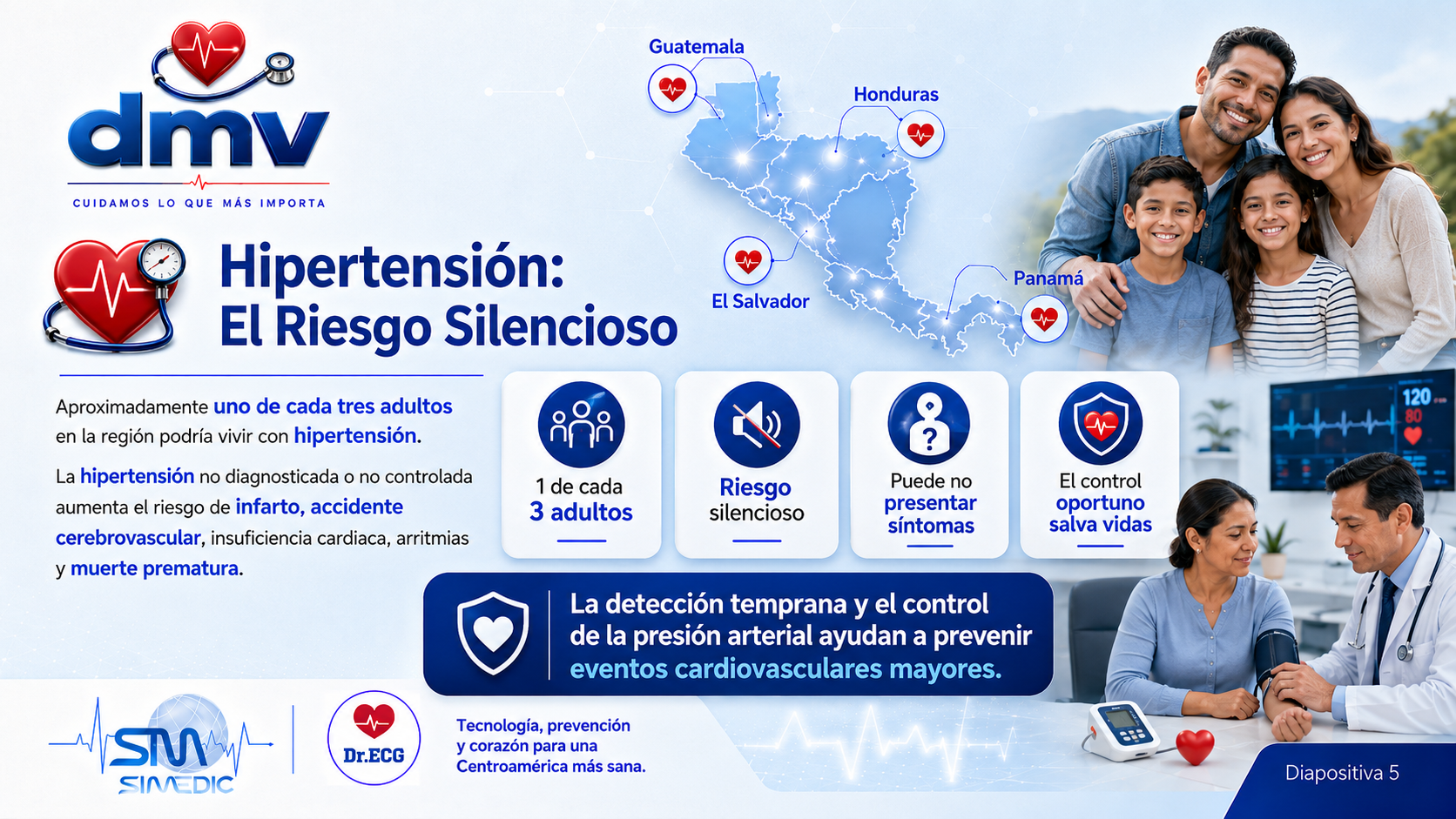 dmv
CUIDAMOS LO QUE MÁS IMPORTA

Guatemala
Honduras
El Salvador
Panamá

Hipertensión:
El Riesgo Silencioso

Aproximadamente uno de cada tres adultos en la región podría vivir con hipertensión.

La hipertensión no diagnosticada o no controlada aumenta el riesgo de infarto, accidente cerebrovascular, insuficiencia cardiaca, arritmias y muerte prematura.

1 de cada 3 adultos

Riesgo silencioso

Puede no presentar síntomas

El control oportuno salva vidas

120
80

La detección temprana y el control de la presión arterial ayudan a prevenir eventos cardiovasculares mayores.

SM
SIMEDIC

Dr.ECG

Tecnología, prevención y corazón para una Centroamérica más sana.

Diapositiva 5